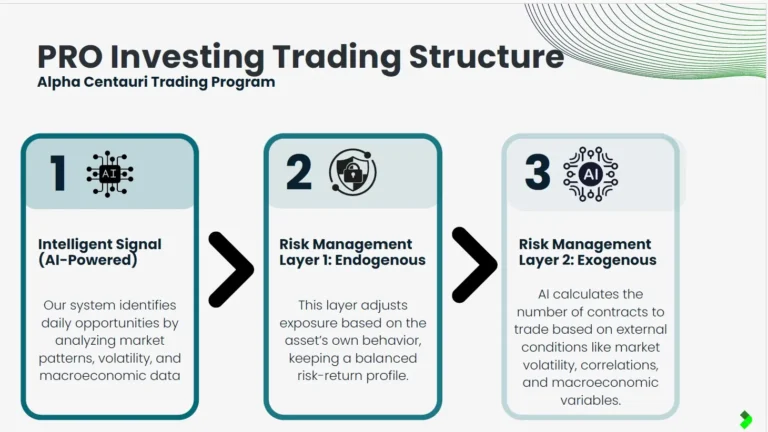 PRO Investing Trading Structure
Alpha Centauri Trading Program

1 AI

Intelligent Signal (AI-Powered)

Our system identifies daily opportunities by analyzing market patterns, volatility, and macroeconomic data

2

Risk Management Layer 1: Endogenous

This layer adjusts exposure based on the asset's own behavior, keeping a balanced risk-return profile.

3 AI

Risk Management Layer 2: Exogenous

AI calculates the number of contracts to trade based on external conditions like market volatility, correlations, and macroeconomic variables.